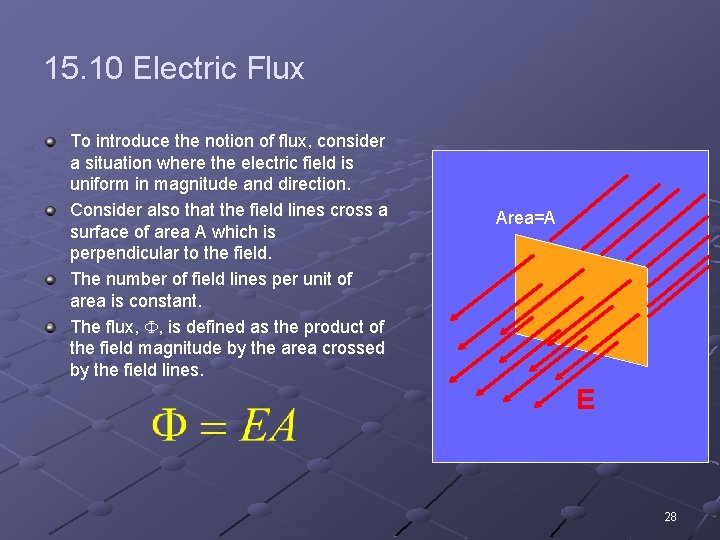 15.10 Electric Flux

To introduce the notion of flux, consider a situation where the electric field is uniform in magnitude and direction.

Consider also that the field lines cross a surface of area A which is perpendicular to the field.

The number of field lines per unit of area is constant.

The flux, $\Phi$, is defined as the product of the field magnitude by the area crossed by the field lines.

$\Phi = EA$

Area=A

E

28